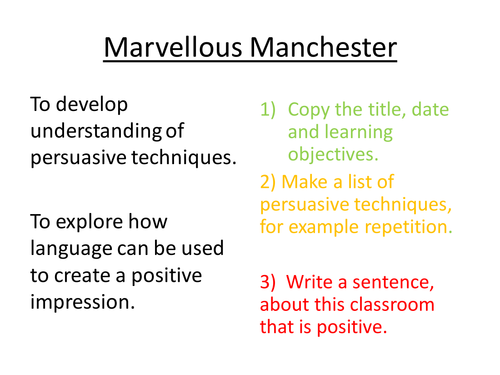 Marvellous Manchester

To develop understanding of persuasive techniques.

To explore how language can be used to create a positive impression.

1) Copy the title, date and learning objectives.

2) Make a list of persuasive techniques, for example repetition.

3) Write a sentence, about this classroom that is positive.